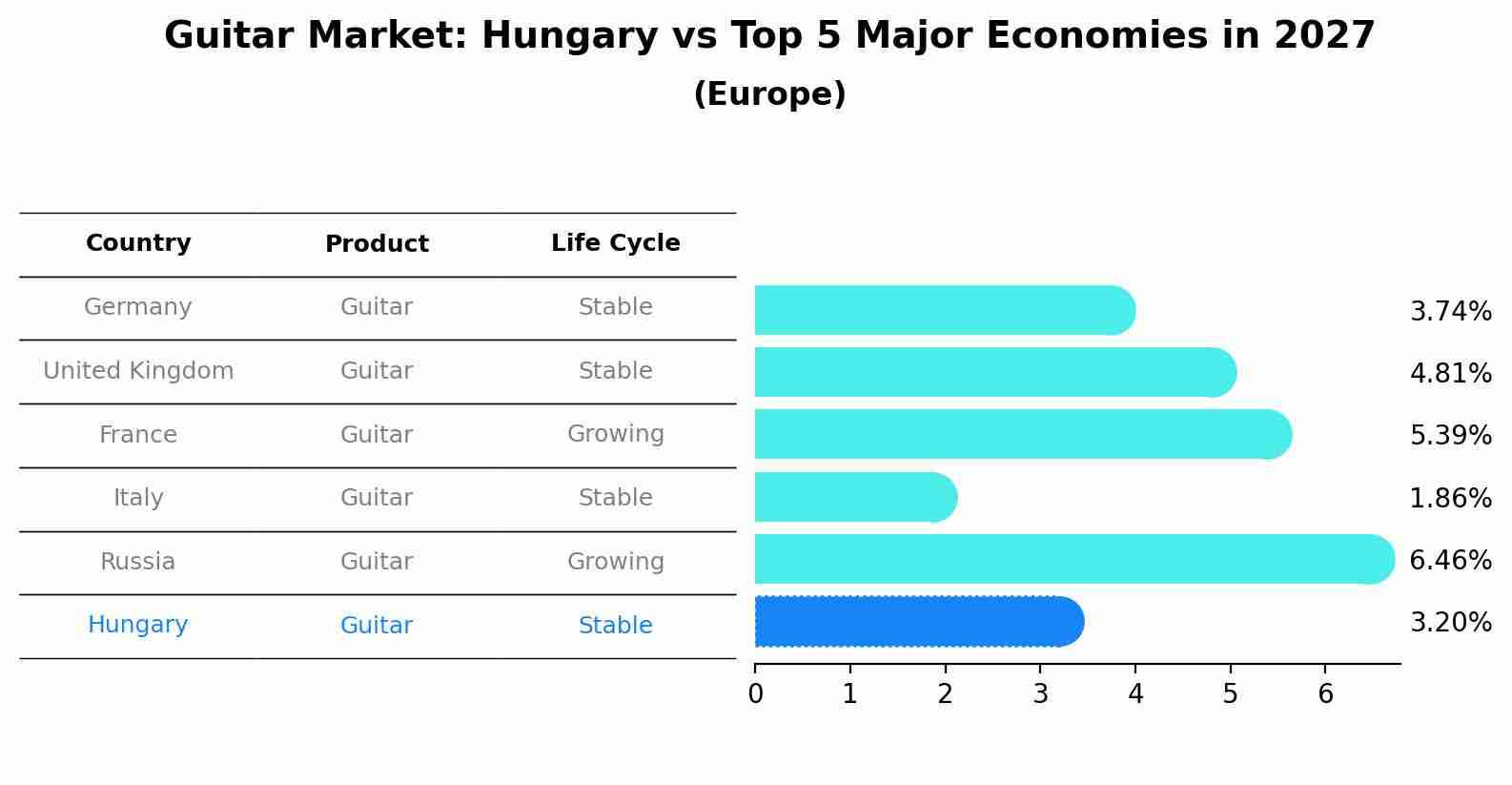 Guitar Market: Hungary vs Top 5 Major Economies in 2027
(Europe)

| Country | Product | Life Cycle |
|---|---|---|
| Germany | Guitar | Stable |
| United Kingdom | Guitar | Stable |
| France | Guitar | Growing |
| Italy | Guitar | Stable |
| Russia | Guitar | Growing |
| Hungary | Guitar | Stable |

3.74%
4.81%
5.39%
1.86%
6.46%
3.20%

0 1 2 3 4 5 6